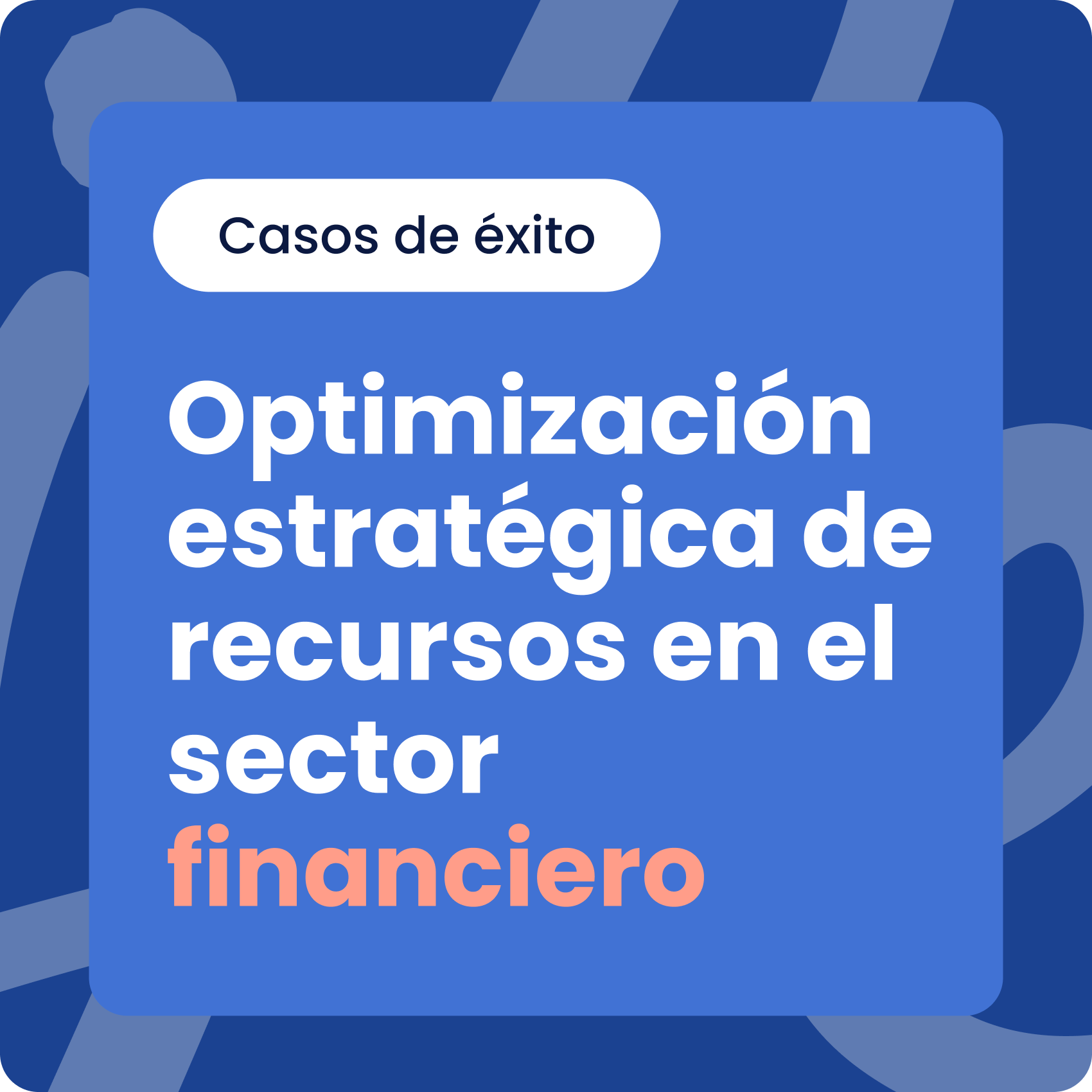 Casos de éxito

Optimización estratégica de recursos en el sector financiero